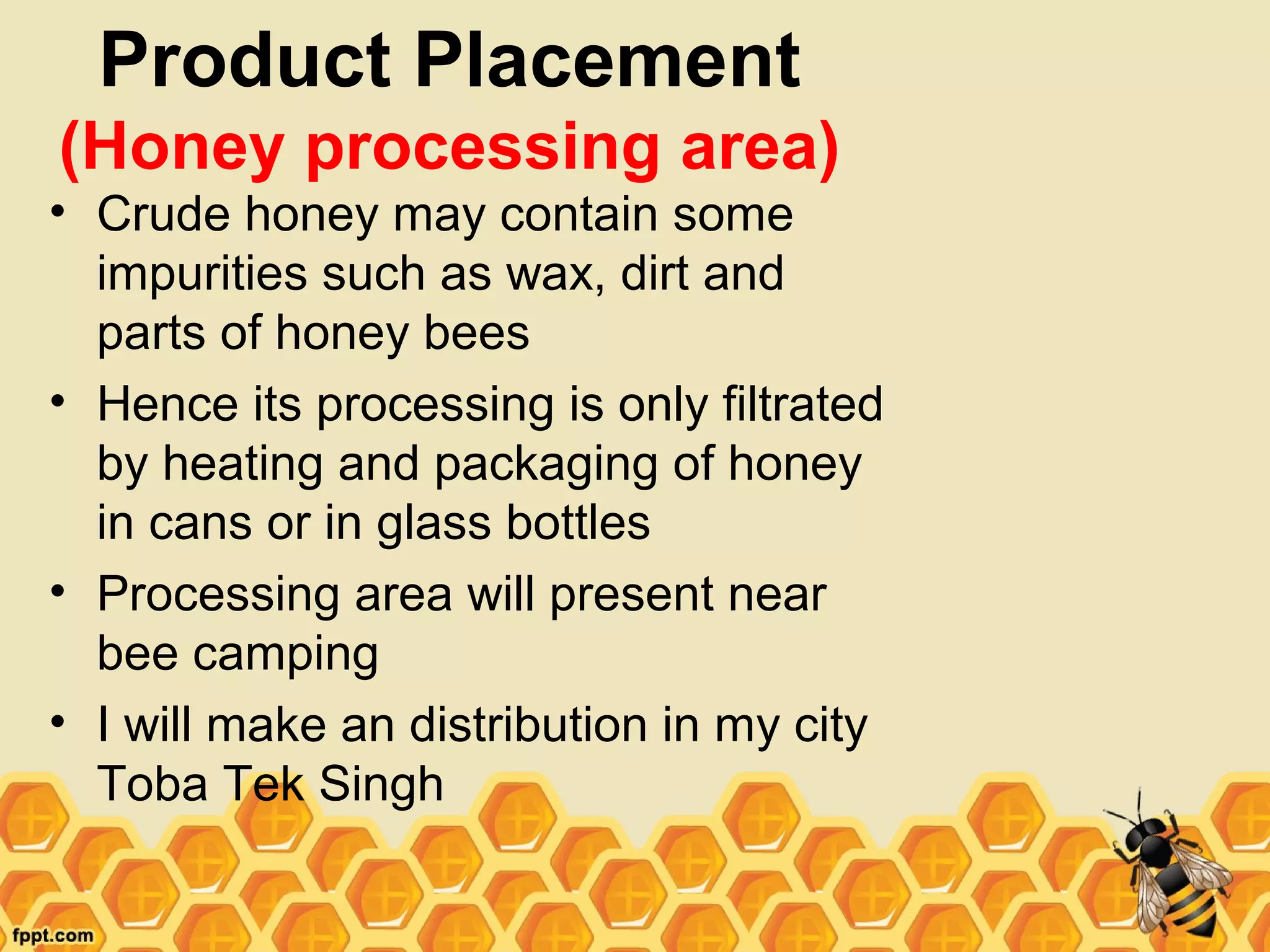 Product Placement
(Honey processing area)

• Crude honey may contain some impurities such as wax, dirt and parts of honey bees
• Hence its processing is only filtrated by heating and packaging of honey in cans or in glass bottles
• Processing area will present near bee camping
• I will make an distribution in my city Toba Tek Singh

fppt.com